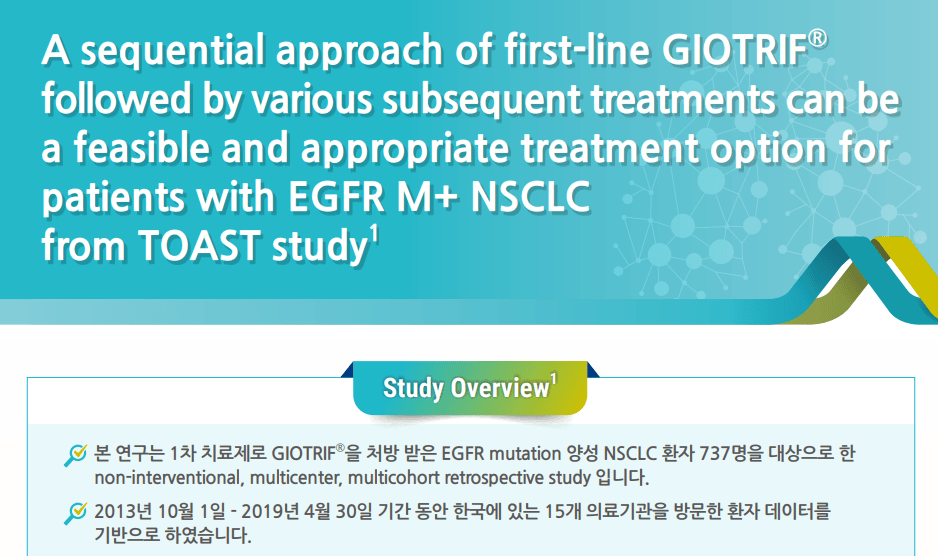 A sequential approach of first-line GIOTRIF® followed by various subsequent treatments can be a feasible and appropriate treatment option for patients with EGFR M+ NSCLC from TOAST study$^1$

Study Overview$^1$

본 연구는 1차 치료제로 GIOTRIF®을 처방 받은 EGFR mutation 양성 NSCLC 환자 737명을 대상으로 한 non-interventional, multicenter, multicohort retrospective study 입니다.

2013년 10월 1일 - 2019년 4월 30일 기간 동안 한국에 있는 15개 의료기관을 방문한 환자 데이터를 기반으로 하였습니다.